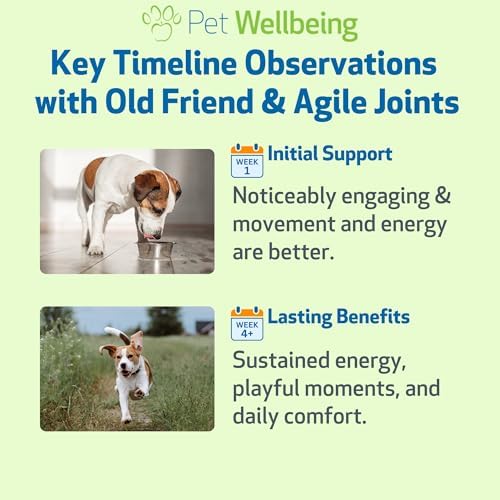 Pet Wellbeing

Key Timeline Observations with Old Friend & Agile Joints

WEEK 1

Initial Support

Noticeably engaging & movement and energy are better.

WEEK 4+

Lasting Benefits

Sustained energy, playful moments, and daily comfort.